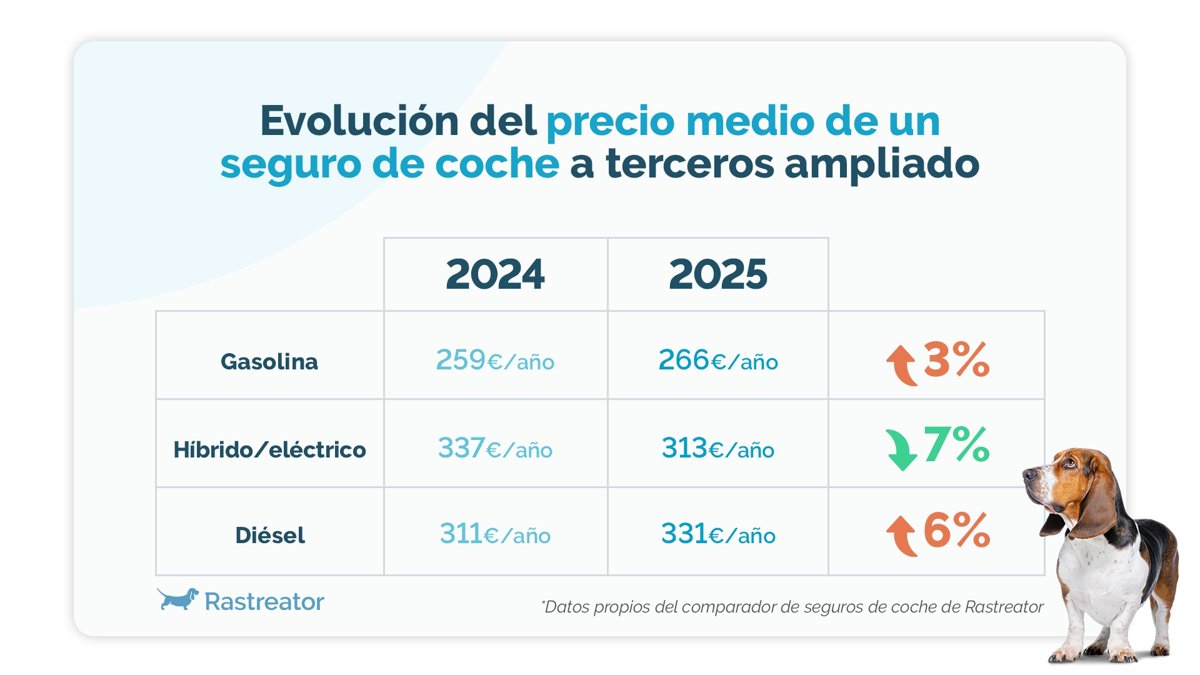 Evolución del precio medio de un seguro de coche a terceros ampliado

| | 2024 | 2025 | |
|---|---|---|---|
| Gasolina | 259€/año | 266€/año | 3% |
| Híbrido/eléctrico | 337€/año | 313€/año | 7% |
| Diésel | 311€/año | 331€/año | 6% |

Rastreator

*Datos propios del comparador de seguros de coche de Rastreator